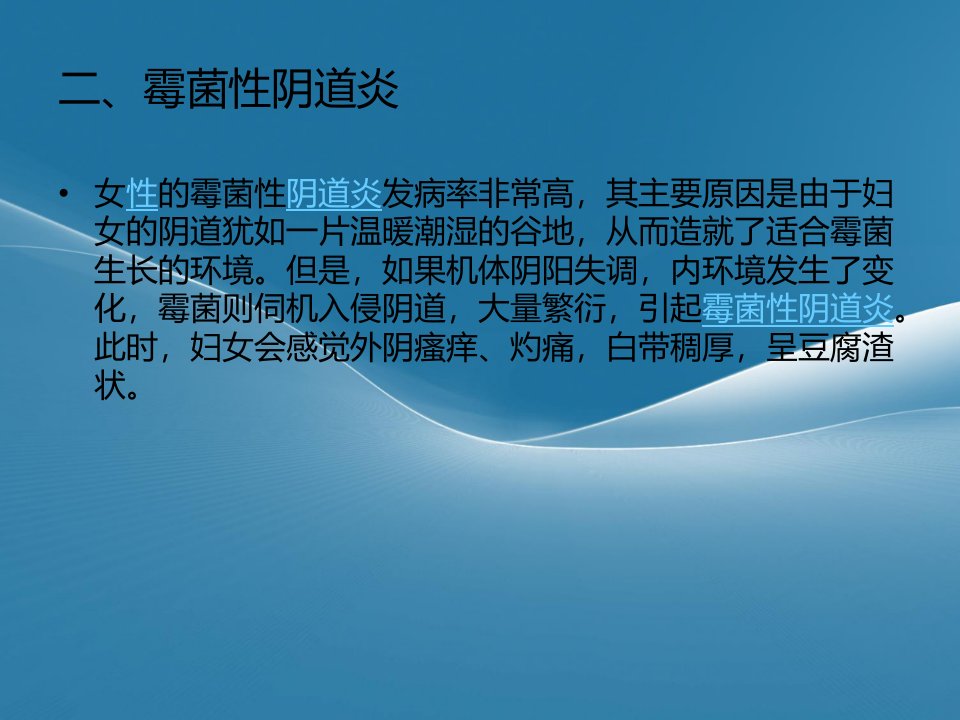 二、霉菌性阴道炎

• 女性的霉菌性阴道炎发病率非常高，其主要原因是由于妇女的阴道犹如一片温暖潮湿的谷地，从而造就了适合霉菌生长的环境。但是，如果机体阴阳失调，内环境发生了变化，霉菌则伺机入侵阴道，大量繁衍，引起霉菌性阴道炎。此时，妇女会感觉外阴瘙痒、灼痛，白带稠厚，呈豆腐渣状。